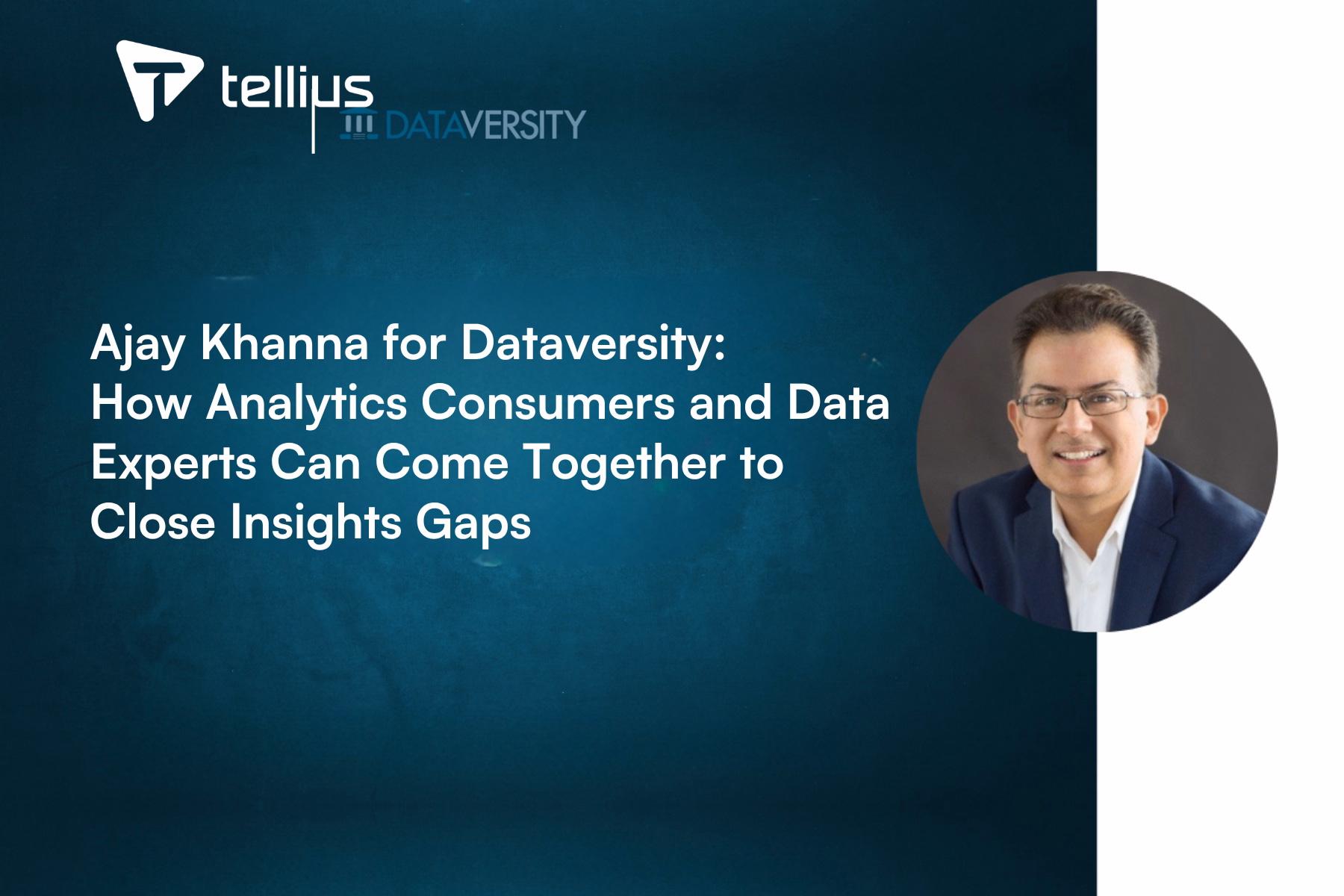 tellius
DATAVERSITY

Ajay Khanna for Dataversity: How Analytics Consumers and Data Experts Can Come Together to Close Insights Gaps